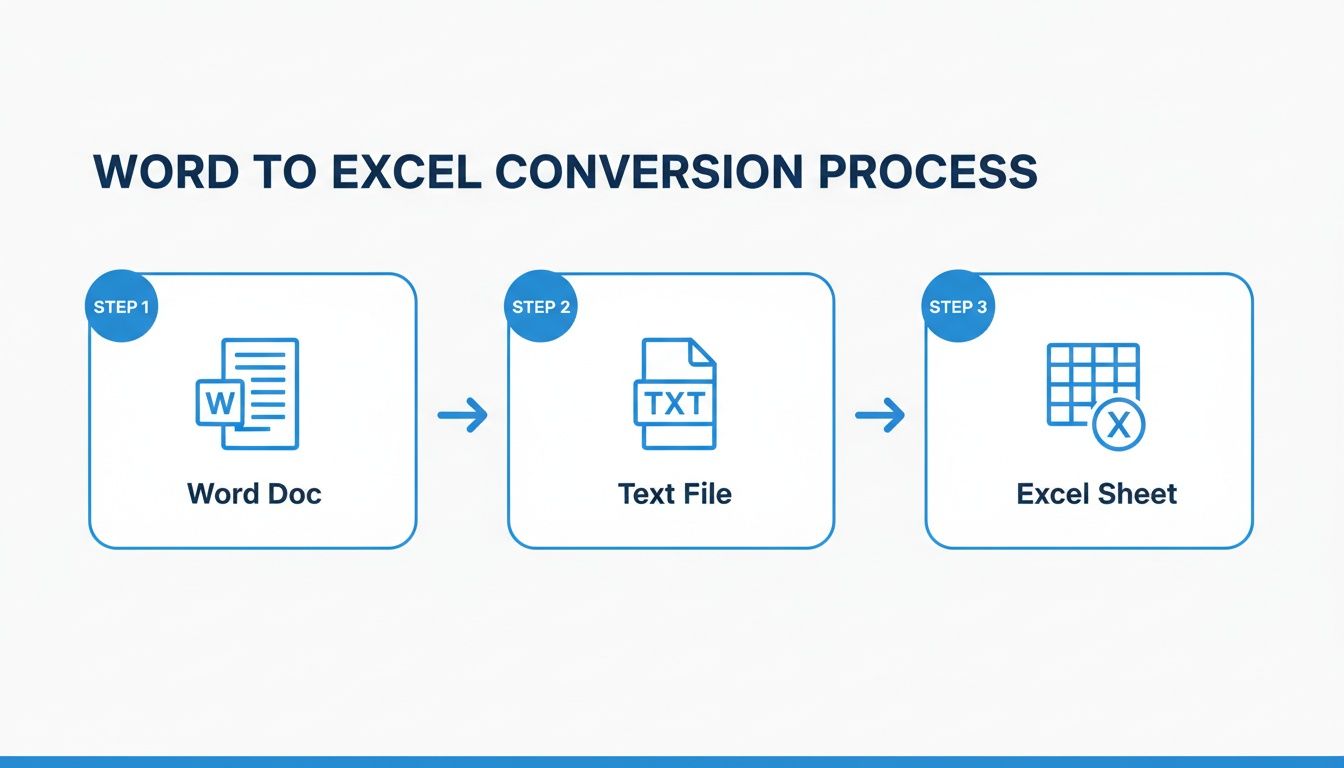 WORD TO EXCEL CONVERSION PROCESS

STEP 1
W
Word Doc

STEP 2
TXT
Text File

STEP 3
X
Excel Sheet